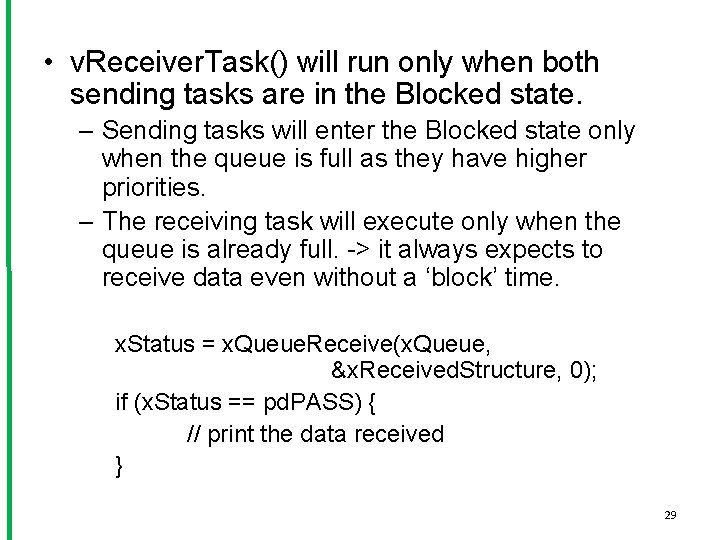 • vReceiverTask() will run only when both sending tasks are in the Blocked state.

– Sending tasks will enter the Blocked state only when the queue is full as they have higher priorities.

– The receiving task will execute only when the queue is already full. -> it always expects to receive data even without a ‘block’ time.

xStatus = xQueueReceive(xQueue,
&xReceivedStructure, 0);
if (xStatus == pdPASS) {
// print the data received
}

29